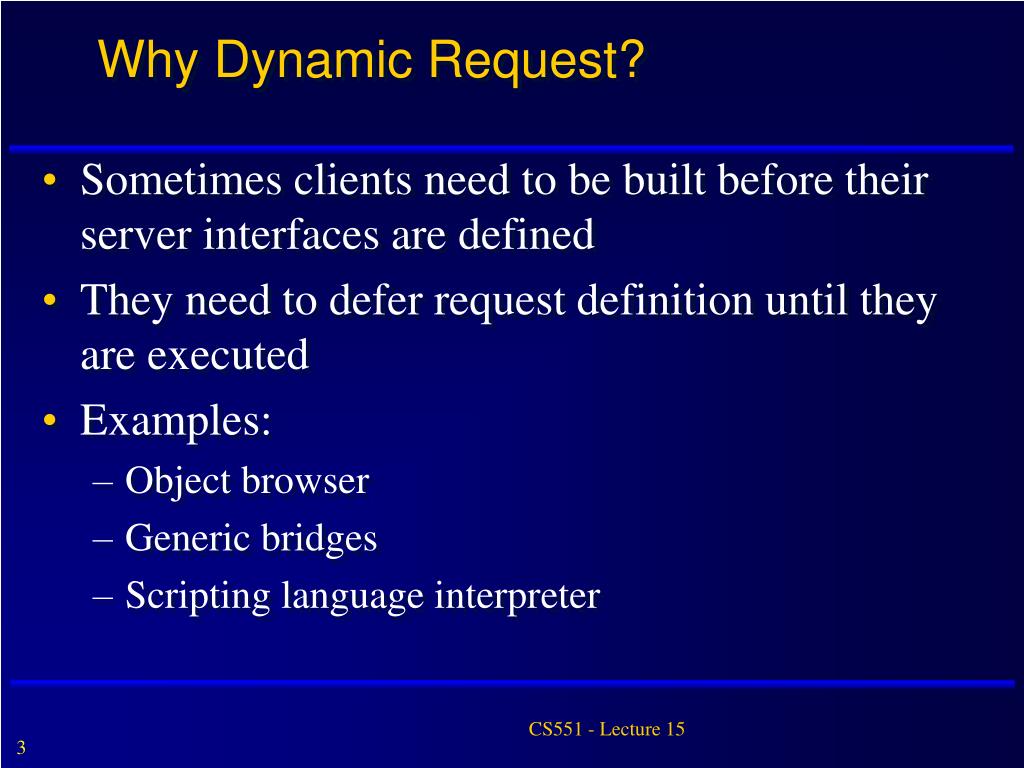 Why Dynamic Request?

• Sometimes clients need to be built before their server interfaces are defined
• They need to defer request definition until they are executed
• Examples:
– Object browser
– Generic bridges
– Scripting language interpreter

CS551 - Lecture 15

3